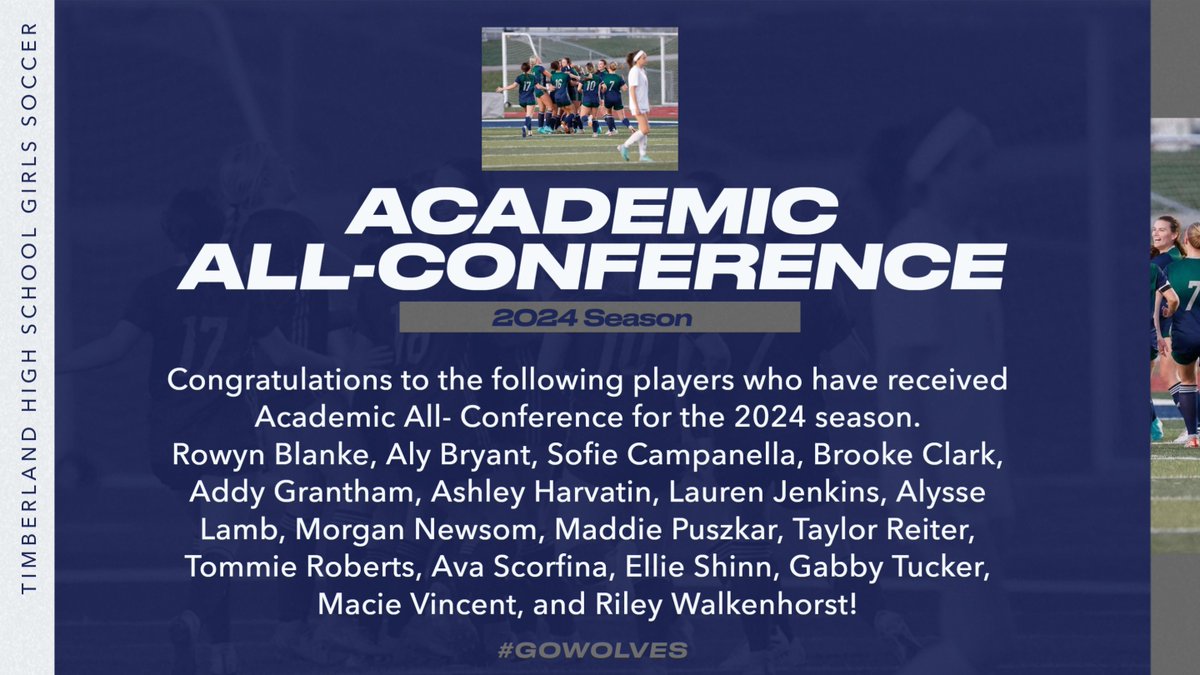 TIMBERLAND HIGH SCHOOL GIRLS SOCCER

ACADEMIC ALL-CONFERENCE

2024 Season

Congratulations to the following players who have received Academic All- Conference for the 2024 season. Rowyn Blanke, Aly Bryant, Sofie Campanella, Brooke Clark, Addy Grantham, Ashley Harvatin, Lauren Jenkins, Alysse Lamb, Morgan Newsom, Maddie Puszkar, Taylor Reiter, Tommie Roberts, Ava Scorfina, Ellie Shinn, Gabby Tucker, Macie Vincent, and Riley Walkenhorst!

#GOWOLVES